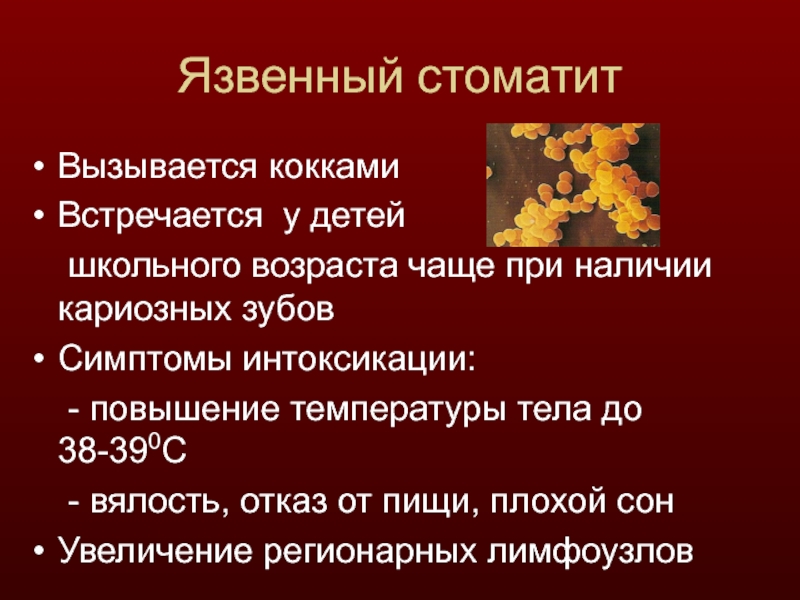 Язвенный стоматит

• Вызывается кокками
• Встречается  у детей школьного возраста чаще при наличии кариозных зубов
• Симптомы интоксикации:
 - повышение температуры тела до 38-39$^0$С
 - вялость, отказ от пищи, плохой сон
• Увеличение регионарных лимфоузлов